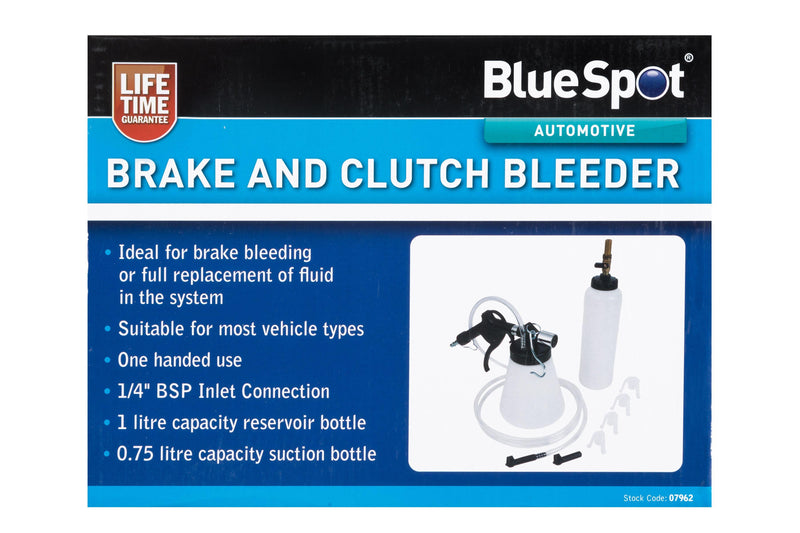 LIFE TIME GUARANTEE

BlueSpot®

AUTOMOTIVE

BRAKE AND CLUTCH BLEEDER

• Ideal for brake bleeding or full replacement of fluid in the system
• Suitable for most vehicle types
• One handed use
• 1/4" BSP Inlet Connection
• 1 litre capacity reservoir bottle
• 0.75 litre capacity suction bottle

Stock Code: 07962